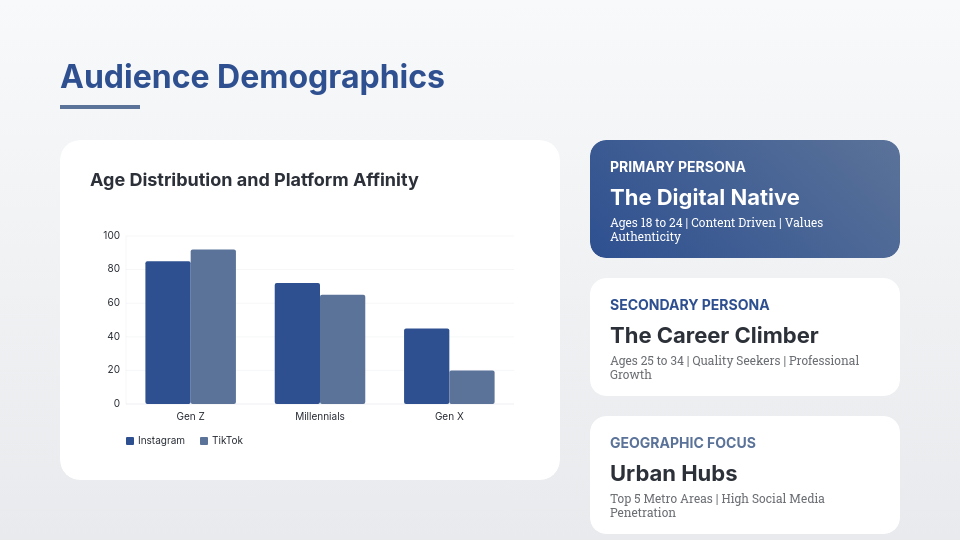 Audience Demographics

Age Distribution and Platform Affinity

100
80
60
40
20
0

Gen Z
Millennials
Gen X

Instagram
TikTok

PRIMARY PERSONA
The Digital Native
Ages 18 to 24 | Content Driven | Values Authenticity

SECONDARY PERSONA
The Career Climber
Ages 25 to 34 | Quality Seekers | Professional Growth

GEOGRAPHIC FOCUS
Urban Hubs
Top 5 Metro Areas | High Social Media Penetration